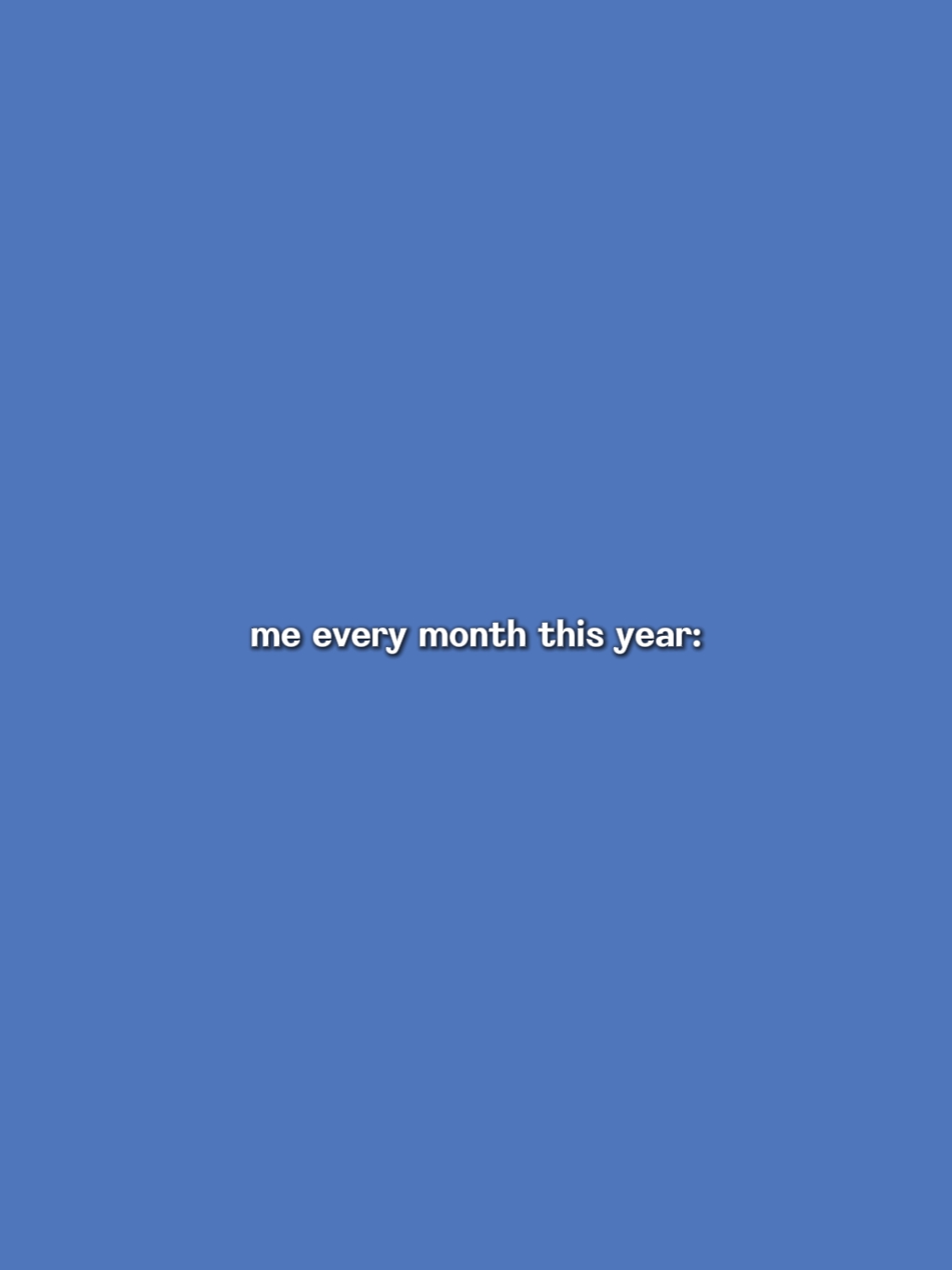 me every month this year: